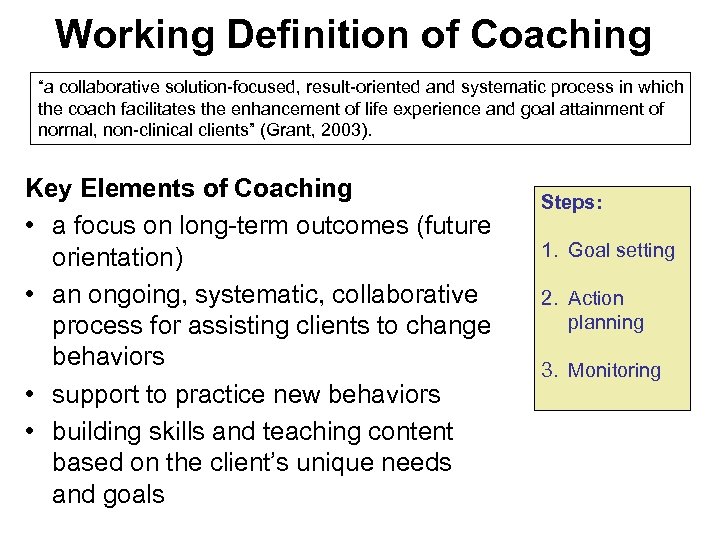 Working Definition of Coaching

“a collaborative solution-focused, result-oriented and systematic process in which the coach facilitates the enhancement of life experience and goal attainment of normal, non-clinical clients” (Grant, 2003).

Key Elements of Coaching
• a focus on long-term outcomes (future orientation)
• an ongoing, systematic, collaborative process for assisting clients to change behaviors
• support to practice new behaviors
• building skills and teaching content based on the client’s unique needs and goals

Steps:
1. Goal setting
2. Action planning
3. Monitoring